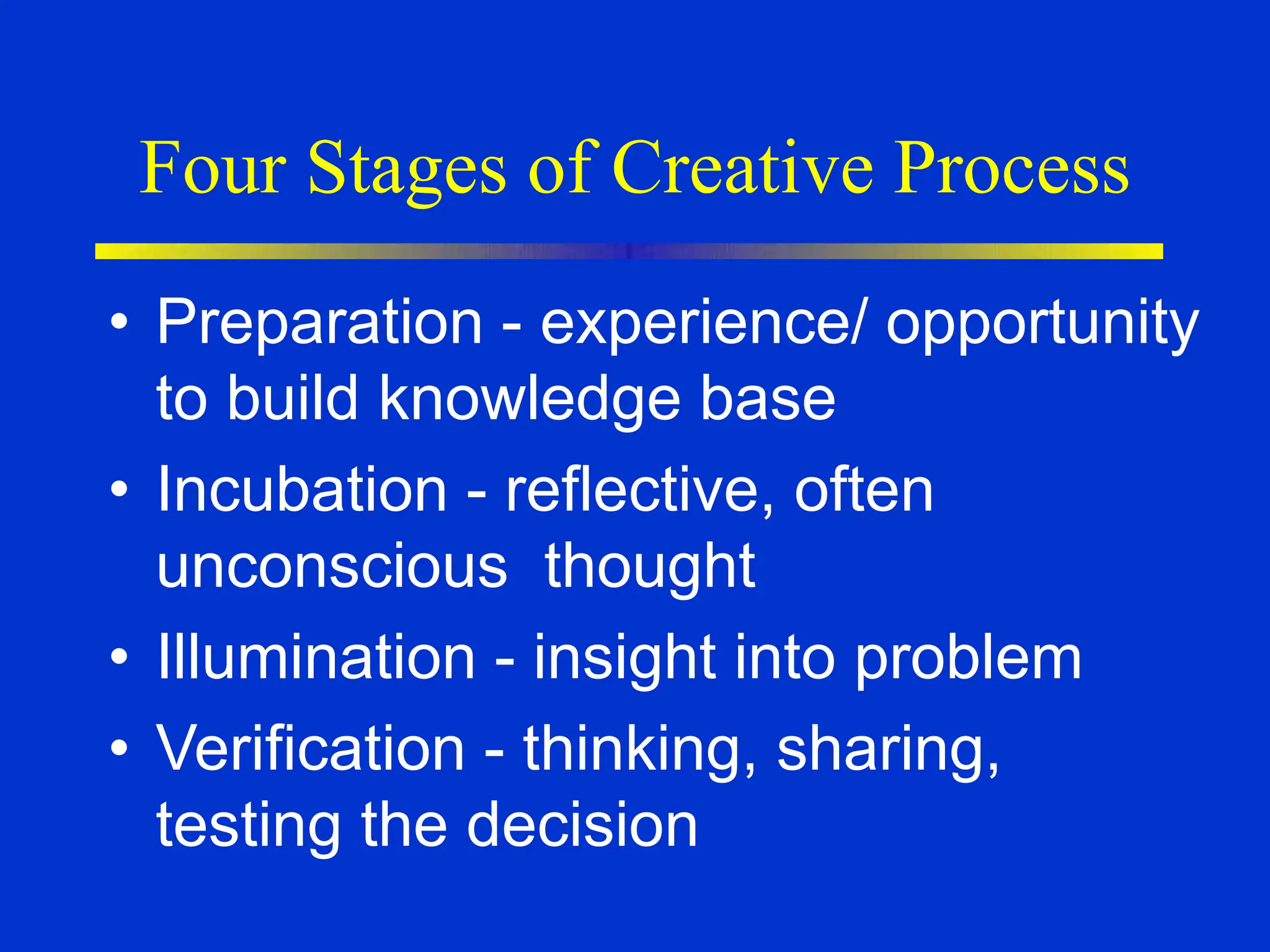 Four Stages of Creative Process

• Preparation - experience/ opportunity to build knowledge base
• Incubation - reflective, often unconscious  thought
• Illumination - insight into problem
• Verification - thinking, sharing, testing the decision